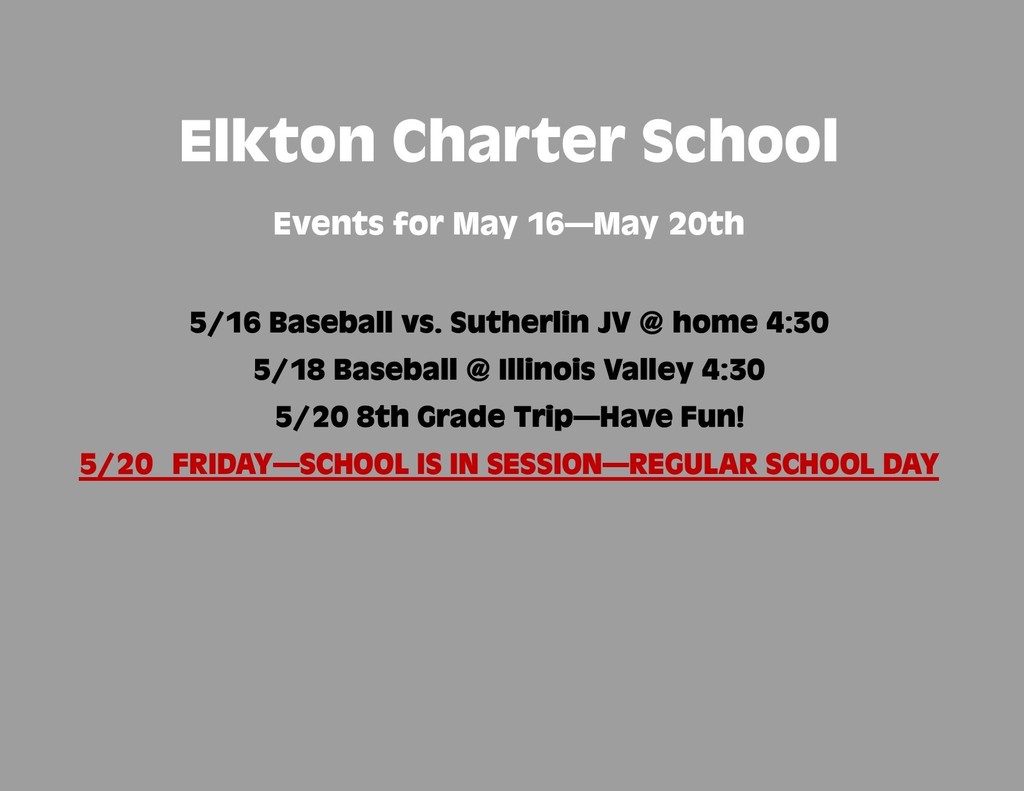 Elkton Charter School

Events for May 16—May 20th

5/16 Baseball vs. Sutherlin JV @ home 4:30

5/18 Baseball @ Illinois Valley 4:30

5/20 8th Grade Trip—Have Fun!

5/20 FRIDAY—SCHOOL IS IN SESSION—REGULAR SCHOOL DAY